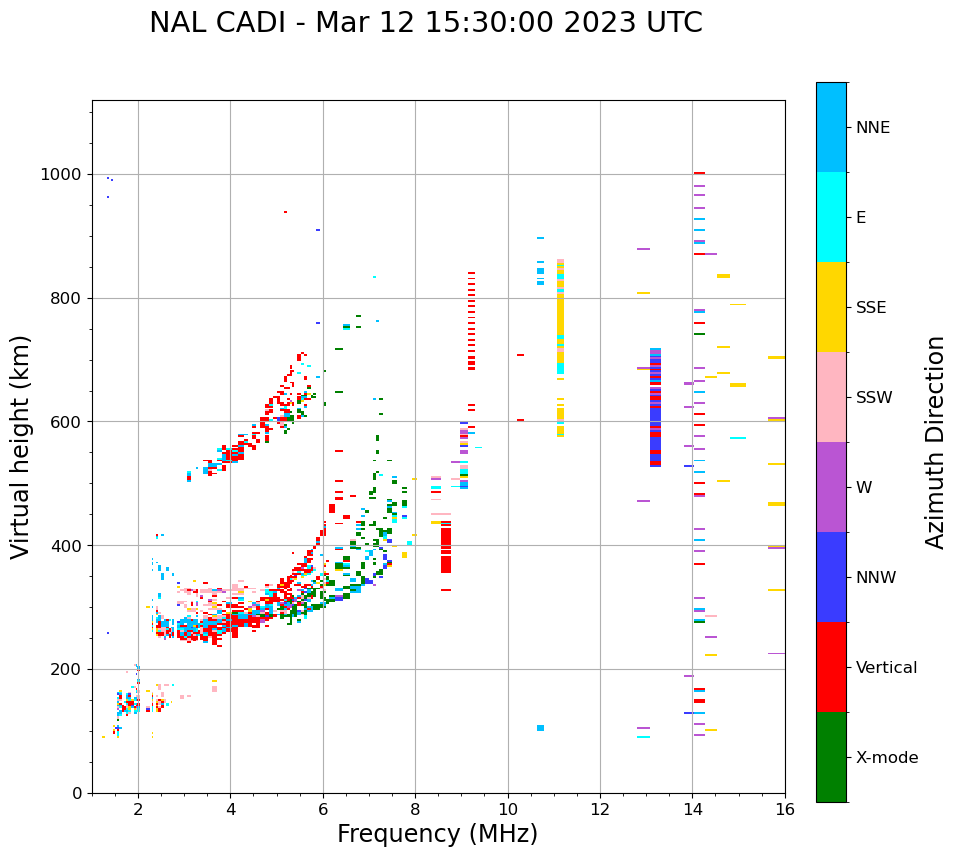 NAL CADI - Mar 12 15:30:00 2023 UTC

Virtual height (km)

1000
800
600
400
200
0

2
4
6
8
10
12
14
16

Frequency (MHz)

NNE
E
SSE
SSW
W
NNW
Vertical
X-mode

Azimuth Direction